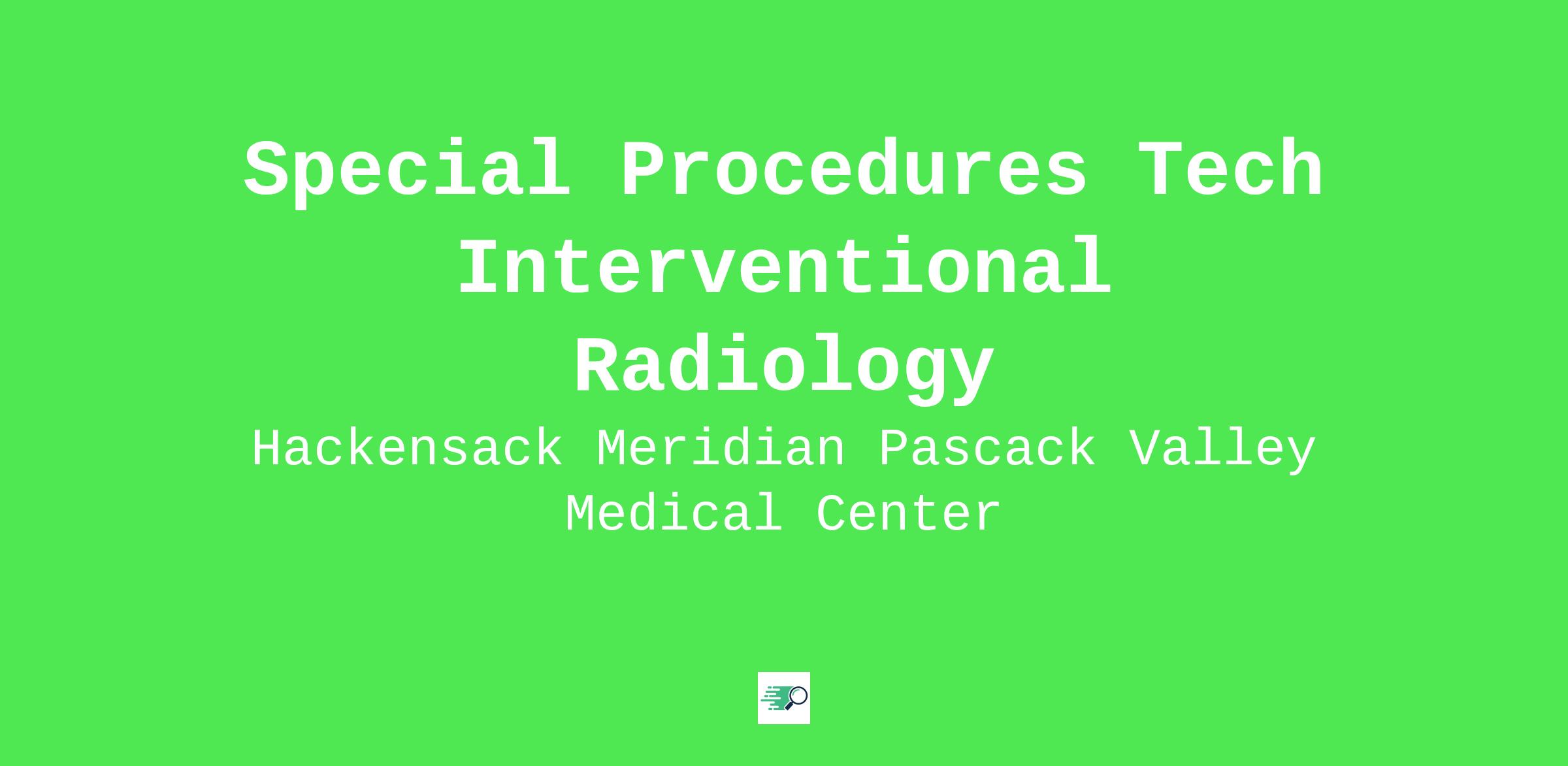 Special Procedures Tech Interventional Radiology

Hackensack Meridian Pascack Valley Medical Center